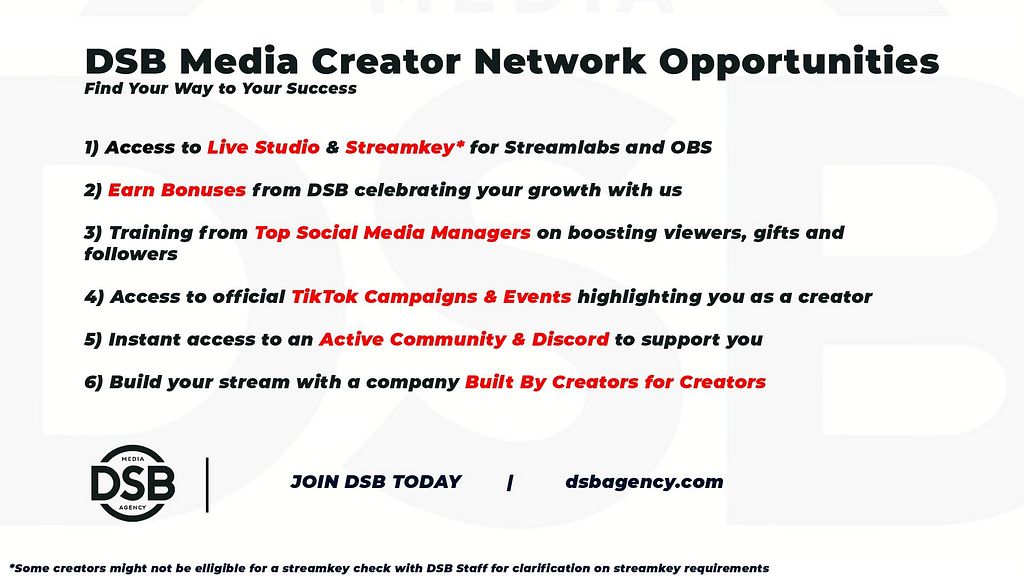 DSB Media Creator Network Opportunities
Find Your Way to Your Success

1) Access to Live Studio & Streamkey* for Streamlabs and OBS

2) Earn Bonuses from DSB celebrating your growth with us

3) Training from Top Social Media Managers on boosting viewers, gifts and followers

4) Access to official TikTok Campaigns & Events highlighting you as a creator

5) Instant access to an Active Community & Discord to support you

6) Build your stream with a company Built By Creators for Creators

MEDIA
DSB
AGENCY

JOIN DSB TODAY | dsbagency.com

*Some creators might not be elligible for a streamkey check with DSB Staff for clarification on streamkey requirements